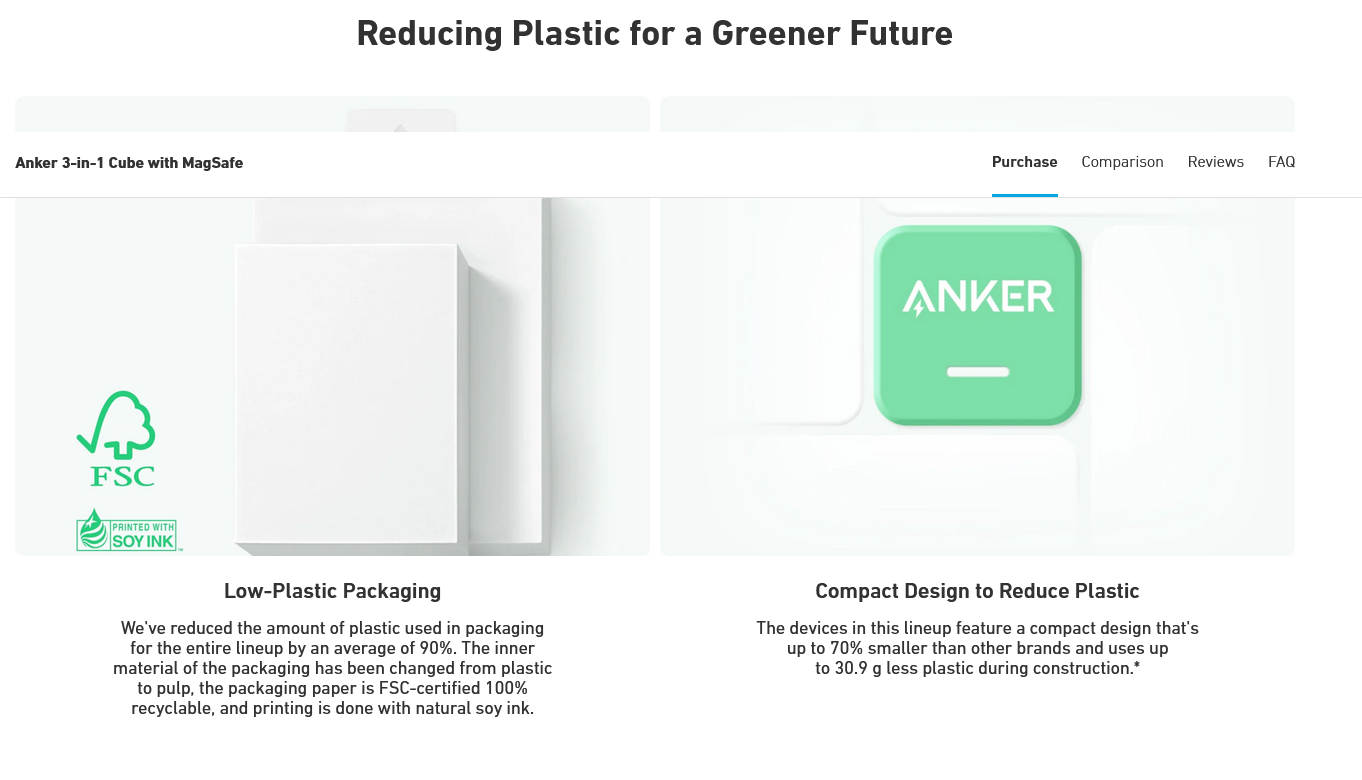 Reducing Plastic for a Greener Future

Anker 3-in-1 Cube with MagSafe

Purchase Comparison Reviews FAQ

FSC

PRINTED WITH SOY INK

ANKER

Low-Plastic Packaging

We've reduced the amount of plastic used in packaging for the entire lineup by an average of 90%. The inner material of the packaging has been changed from plastic to pulp, the packaging paper is FSC-certified 100% recyclable, and printing is done with natural soy ink.

Compact Design to Reduce Plastic

The devices in this lineup feature a compact design that's up to 70% smaller than other brands and uses up to 30.9 g less plastic during construction.*